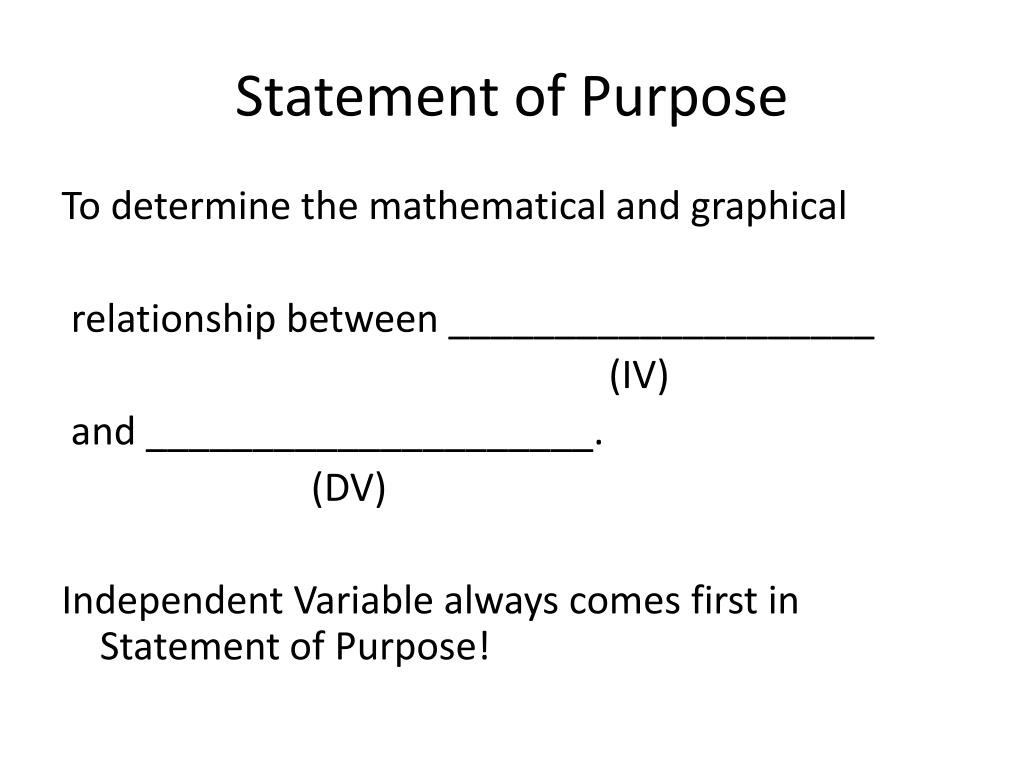 Statement of Purpose

To determine the mathematical and graphical

relationship between ____________________
(IV)
and _____________________.
(DV)

Independent Variable always comes first in Statement of Purpose!